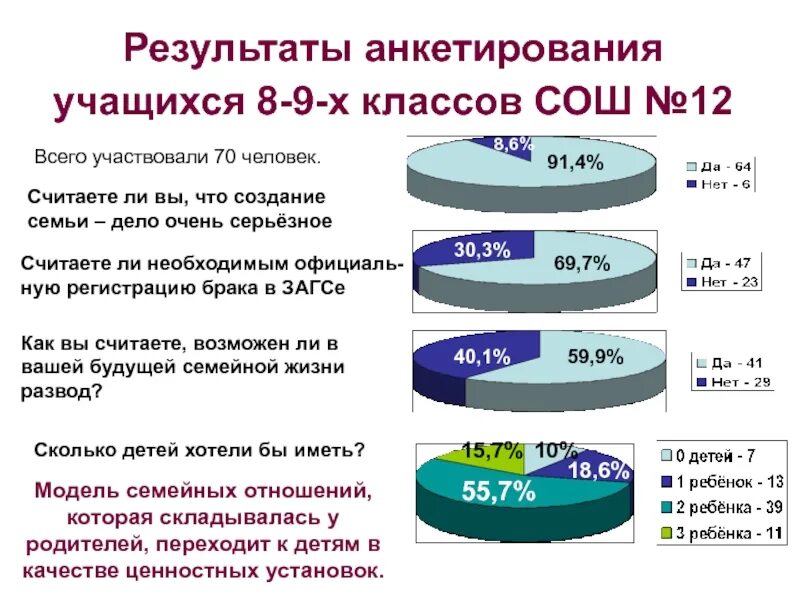 Результаты анкетирования учащихся 8-9-х классов СОШ №12

Всего участвовали 70 человек.

Считаете ли вы, что создание семьи – дело очень серьёзное

8,6%
91,4%
Да - 64
Нет - 6

Считаете ли необходимым официальную регистрацию брака в ЗАГСе

30,3%
69,7%
Да - 47
Нет - 23

Как вы считаете, возможен ли в вашей будущей семейной жизни развод?

40,1%
59,9%
Да - 41
Нет - 29

Сколько детей хотели бы иметь?

15,7%
10%
18,6%
55,7%
0 детей - 7
1 ребёнок - 13
2 ребёнка - 39
3 ребёнка - 11

Модель семейных отношений, которая складывалась у родителей, переходит к детям в качестве ценностных установок.